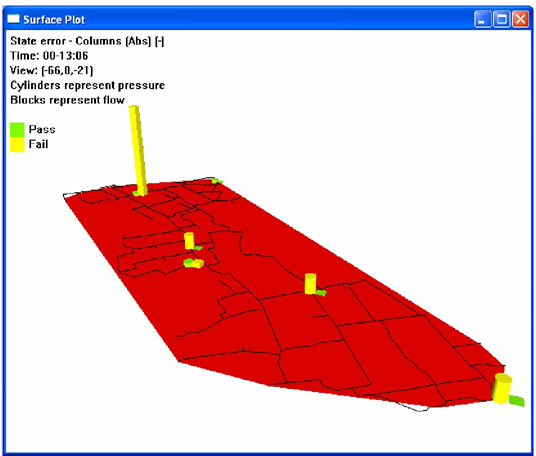 Surface Plot

State error - Columns (Abs) [-]
Time: 00-13:06
View: (-66,0,-21)
Cylinders represent pressure
Blocks represent flow

Pass
Fail